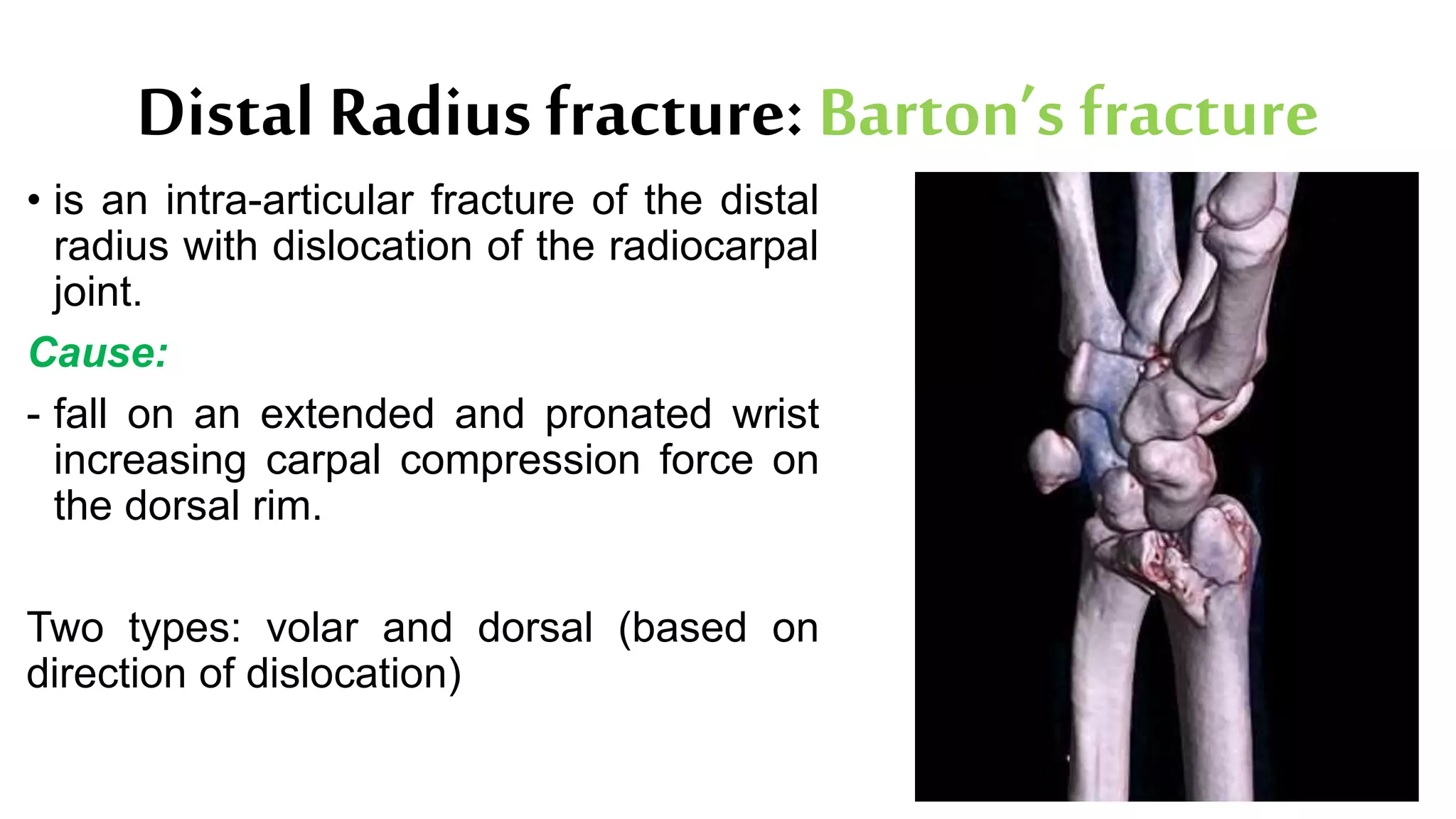 Distal Radius fracture: Barton's fracture

• is an intra-articular fracture of the distal radius with dislocation of the radiocarpal joint.

Cause:

- fall on an extended and pronated wrist increasing carpal compression force on the dorsal rim.

Two types: volar and dorsal (based on direction of dislocation)